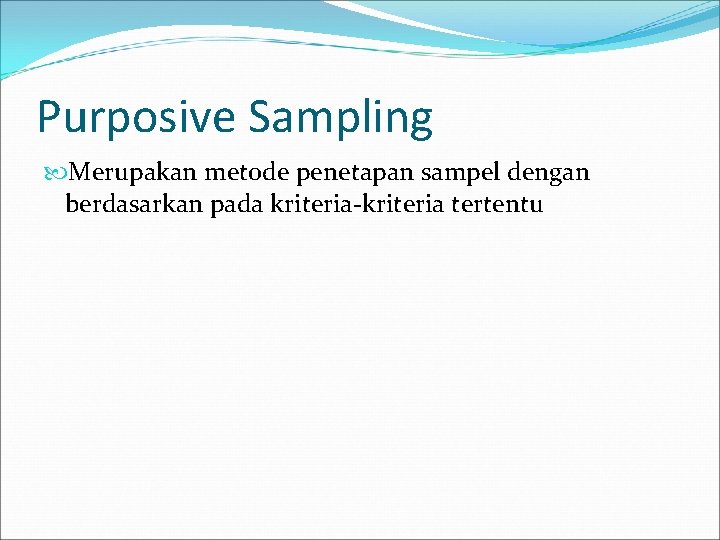 Purposive Sampling

Merupakan metode penetapan sampel dengan berdasarkan pada kriteria-kriteria tertentu